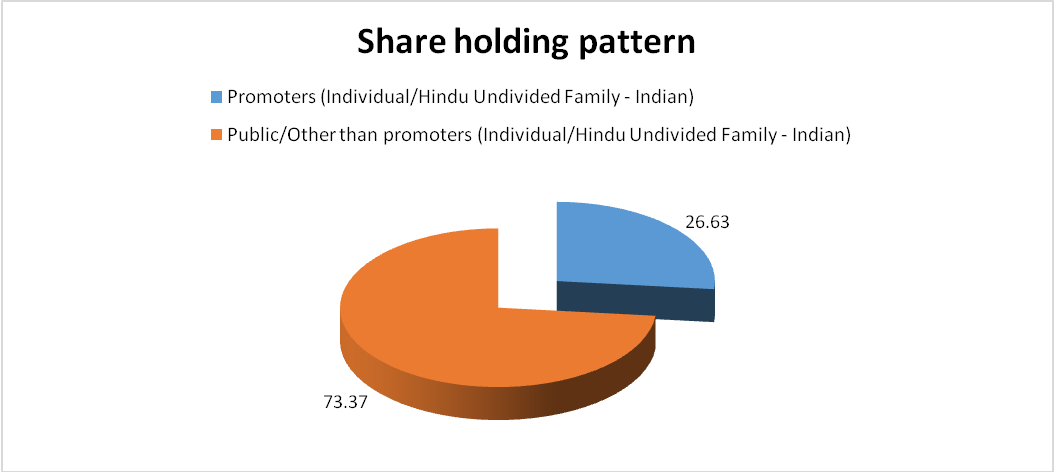 Share holding pattern

Promoters (Individual/Hindu Undivided Family - Indian)

Public/Other than promoters (Individual/Hindu Undivided Family - Indian)

26.63

73.37